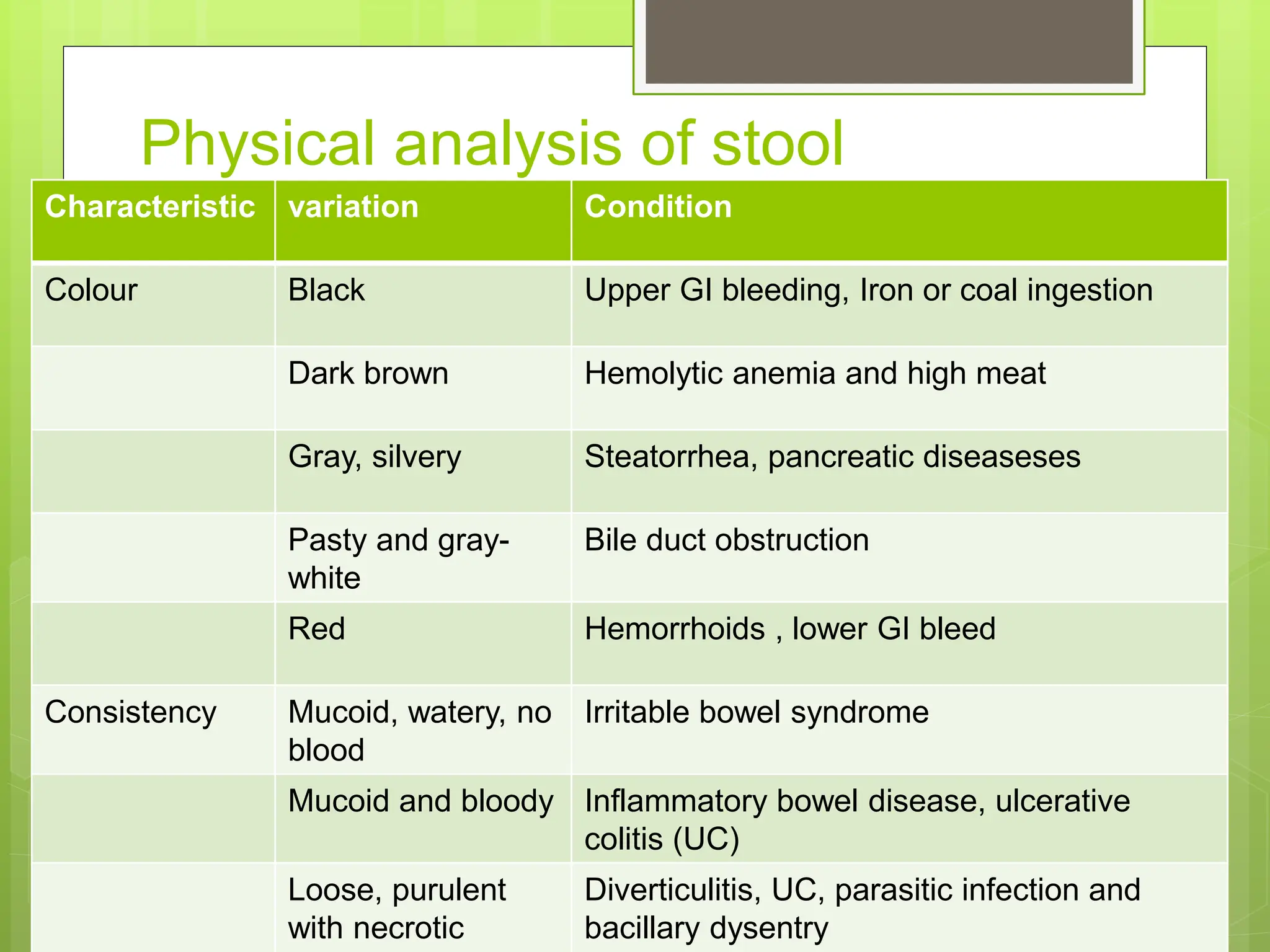 Physical analysis of stool

| Characteristic | variation | Condition |
|---|---|---|
| Colour | Black | Upper GI bleeding, Iron or coal ingestion |
| | Dark brown | Hemolytic anemia and high meat |
| | Gray, silvery | Steatorrhea, pancreatic diseaseses |
| | Pasty and gray-white | Bile duct obstruction |
| | Red | Hemorrhoids , lower GI bleed |
| Consistency | Mucoid, watery, no blood | Irritable bowel syndrome |
| | Mucoid and bloody | Inflammatory bowel disease, ulcerative colitis (UC) |
| | Loose, purulent with necrotic | Diverticulitis, UC, parasitic infection and bacillary dysentry |